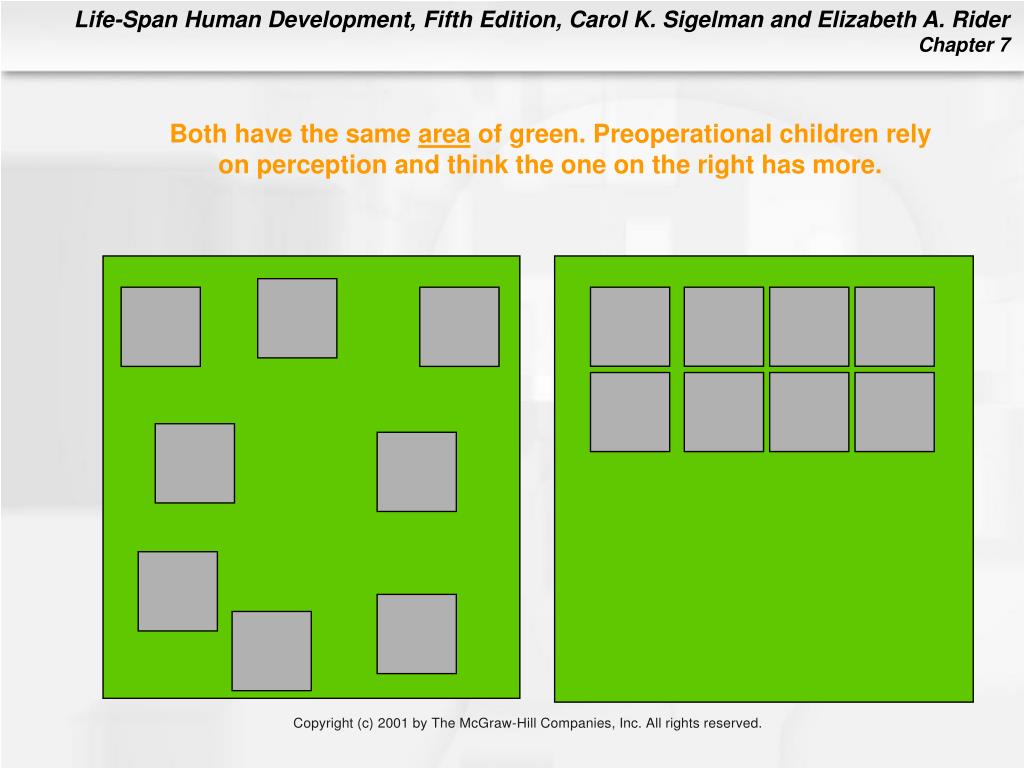 Life-Span Human Development, Fifth Edition, Carol K. Sigelman and Elizabeth A. Rider
Chapter 7

Both have the same area of green. Preoperational children rely on perception and think the one on the right has more.

Copyright (c) 2001 by The McGraw-Hill Companies, Inc. All rights reserved.